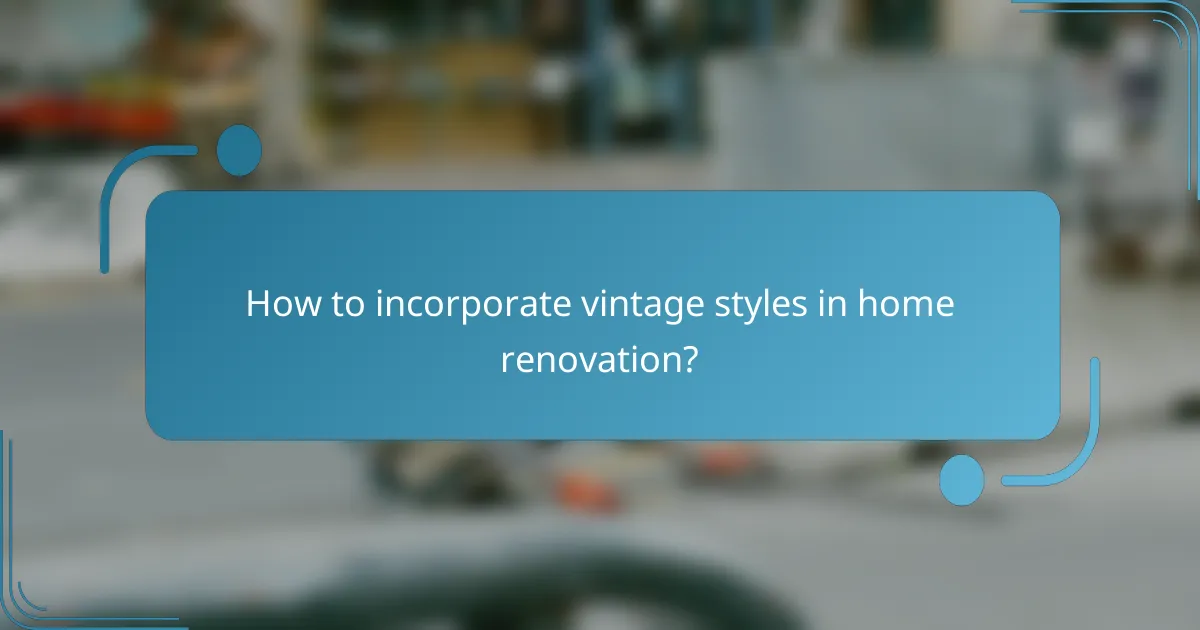 How to incorporate vintage styles in home renovation?